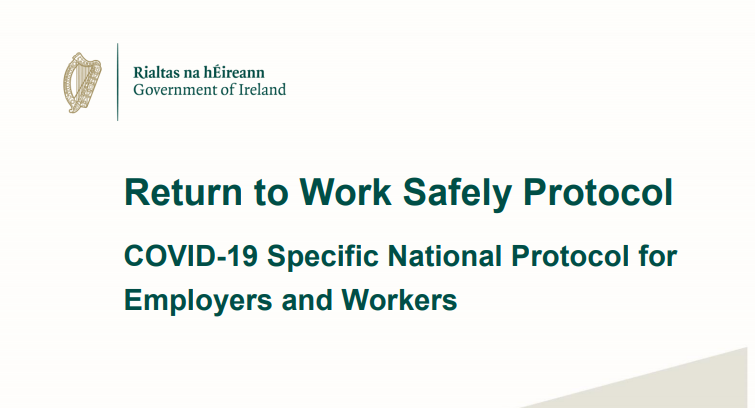 Rialtas na hÉireann
Government of Ireland

Return to Work Safely Protocol

COVID-19 Specific National Protocol for Employers and Workers